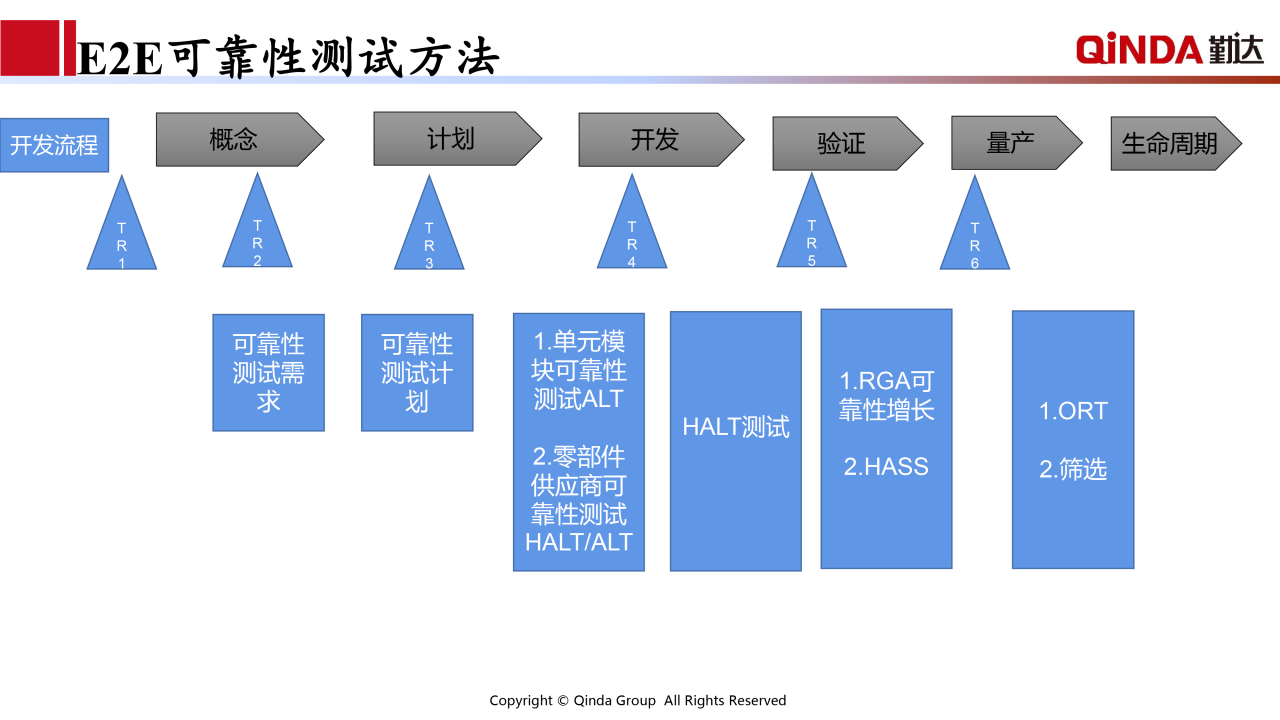 E2E可靠性测试方法

QiNDA 勤达

开发流程

概念

计划

开发

验证

量产

生命周期

TR1

TR2

TR3

TR4

TR5

TR6

可靠性测试需求

可靠性测试计划

1.单元模块可靠性测试ALT

2.零部件供应商可靠性测试HALT/ALT

HALT测试

1.RGA可靠性增长

2.HASS

1.ORT

2.筛选

Copyright © Qinda Group All Rights Reserved